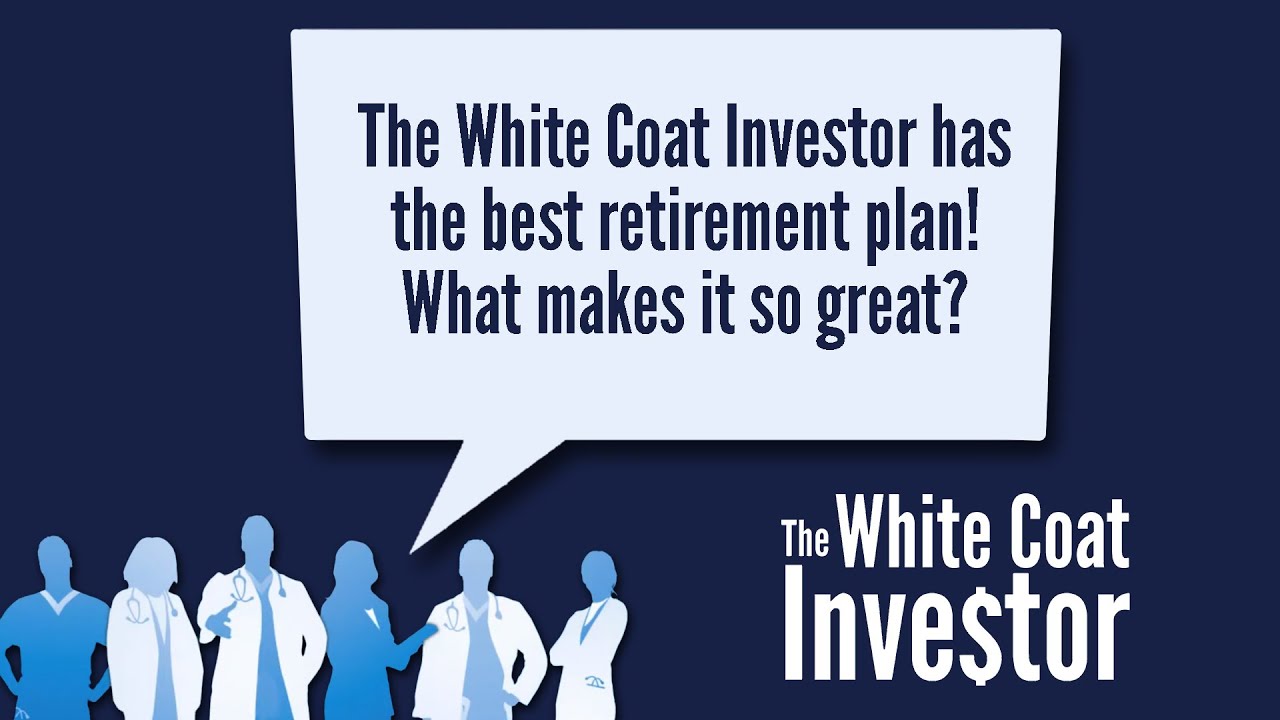 The White Coat Investor has the best retirement plan! What makes it so great?

The White Coat Inve$tor